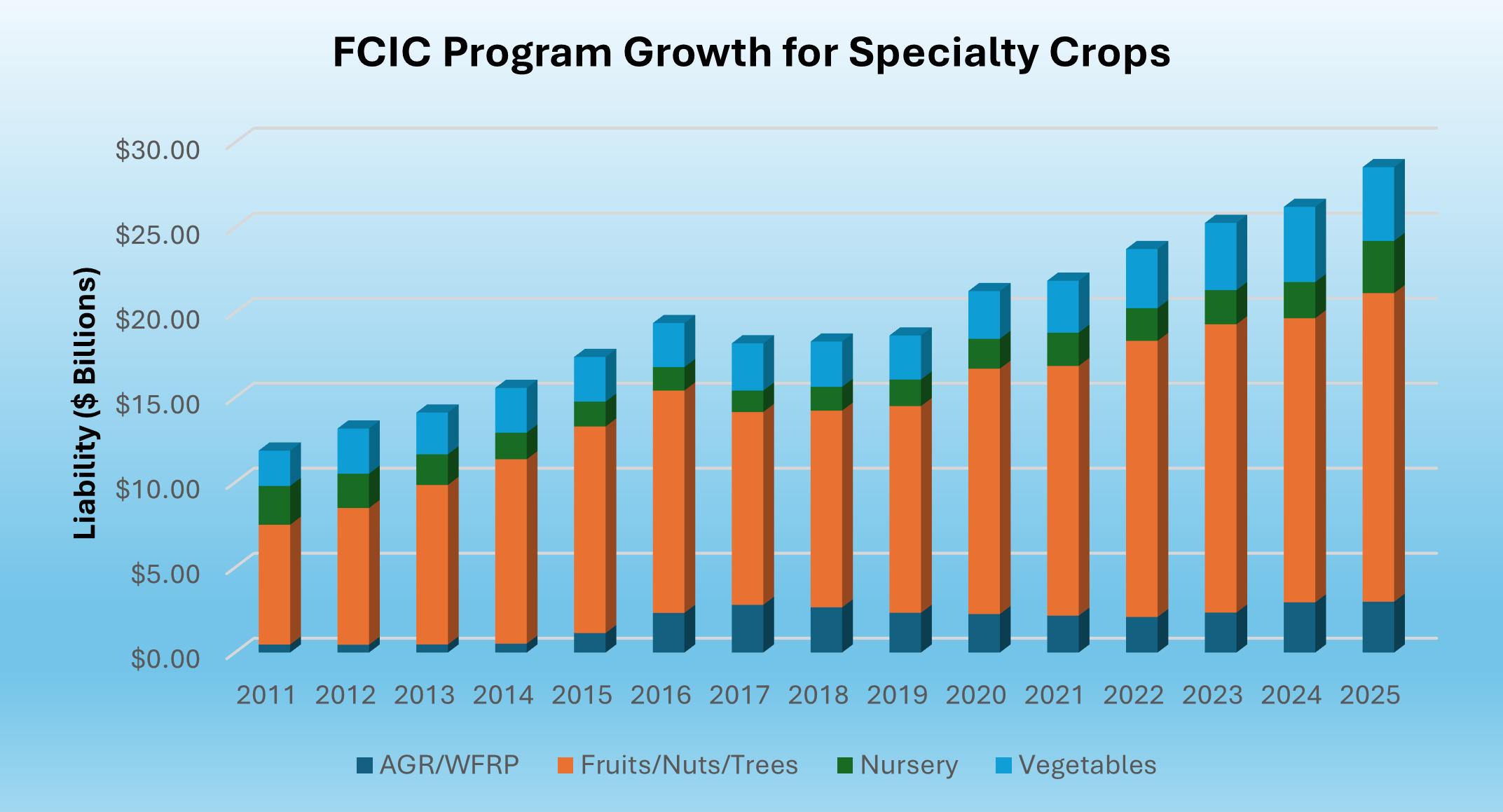 FCIC Program Growth for Specialty Crops

Liability ($ Billions)

$30.00
$25.00
$20.00
$15.00
$10.00
$5.00
$0.00

2011 2012 2013 2014 2015 2016 2017 2018 2019 2020 2021 2022 2023 2024 2025

AGR/WFRP Fruits/Nuts/Trees Nursery Vegetables